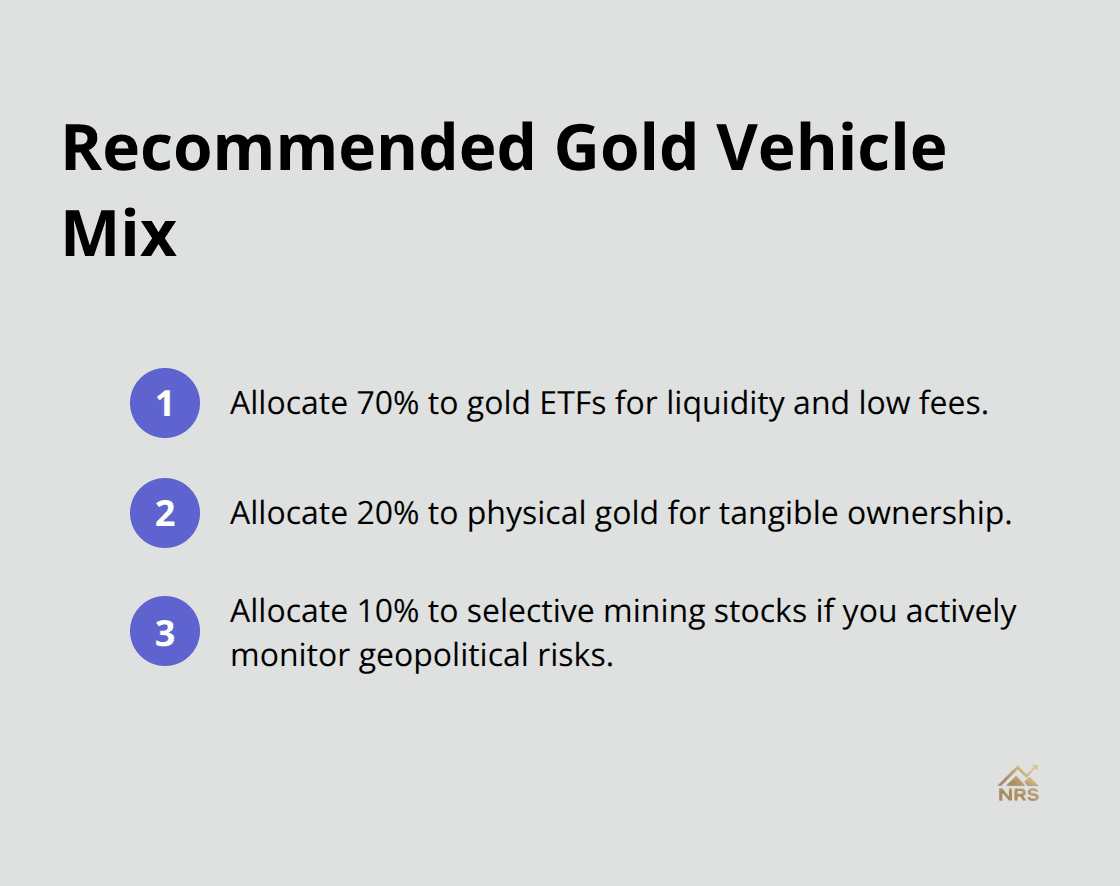 Recommended Gold Vehicle Mix

1 Allocate 70% to gold ETFs for liquidity and low fees.

2 Allocate 20% to physical gold for tangible ownership.

3 Allocate 10% to selective mining stocks if you actively monitor geopolitical risks.

NRS